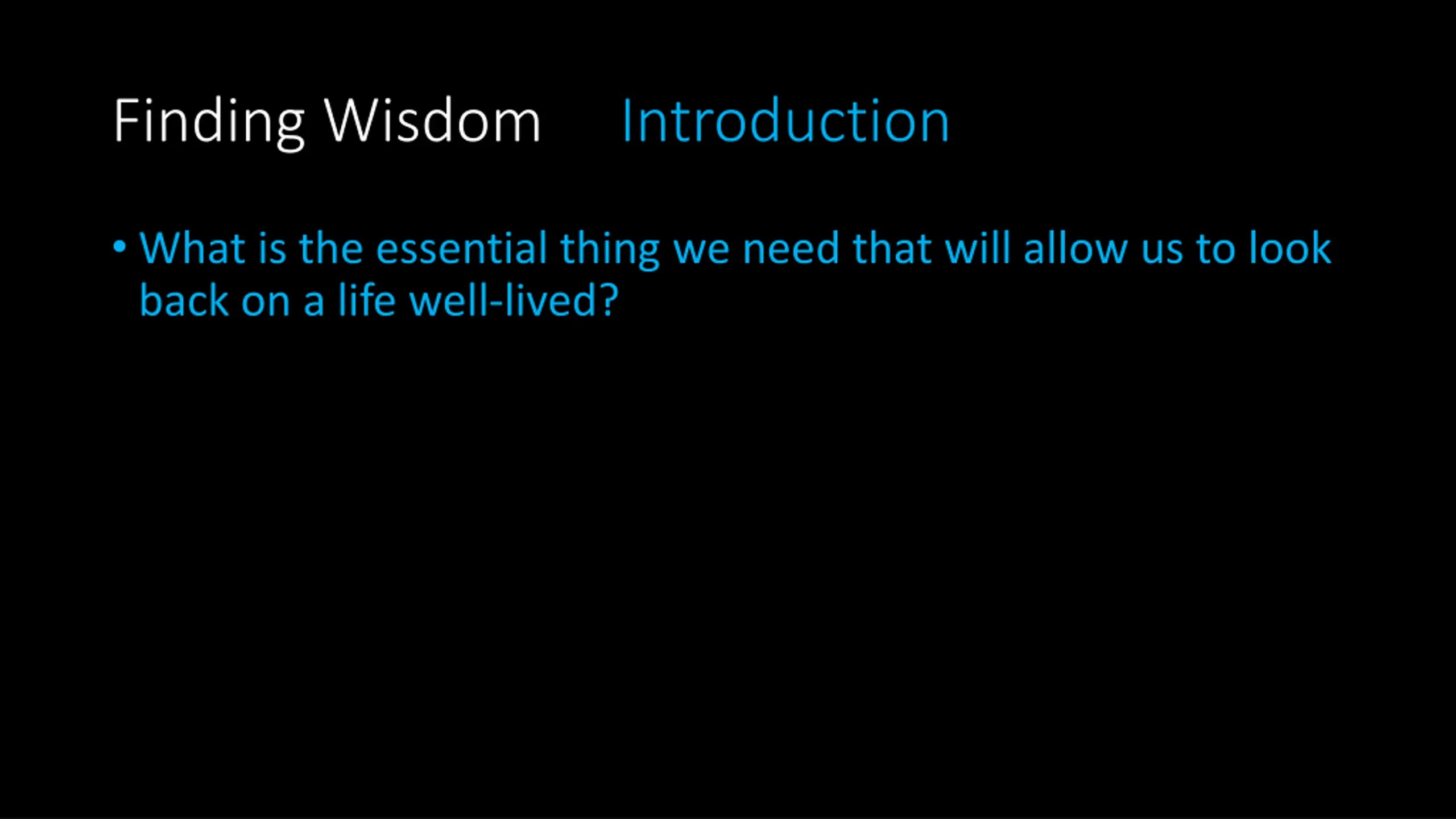 Finding Wisdom Introduction

• What is the essential thing we need that will allow us to look back on a life well-lived?